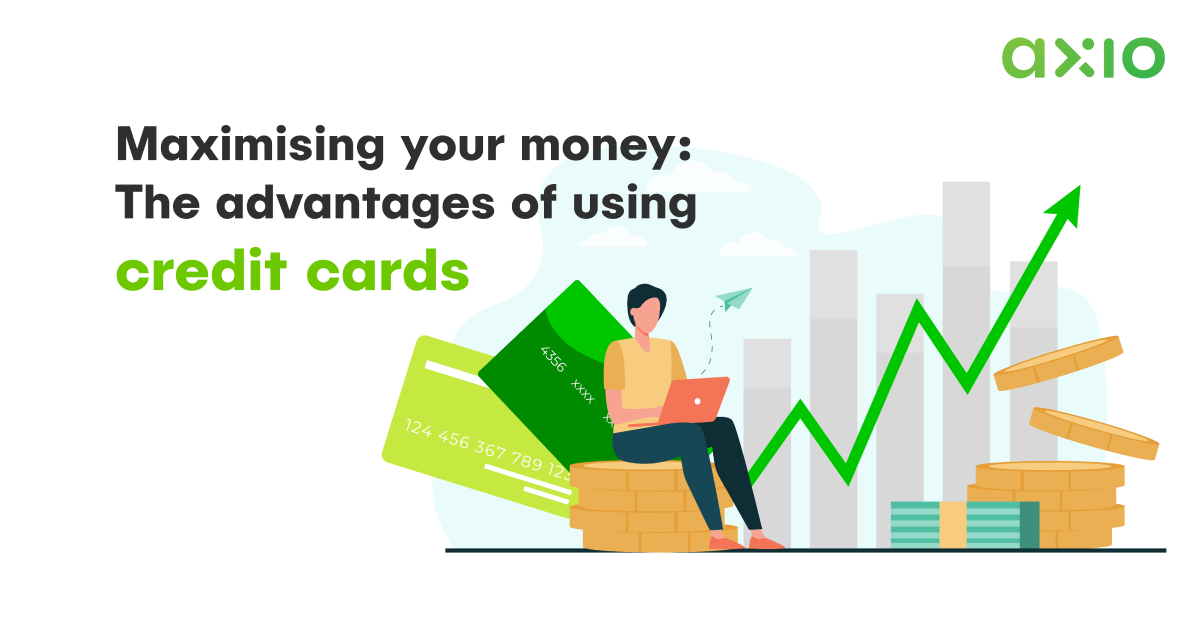 axio

Maximising your money: The advantages of using credit cards

4356 xxxx xx

124 456 367 789 12